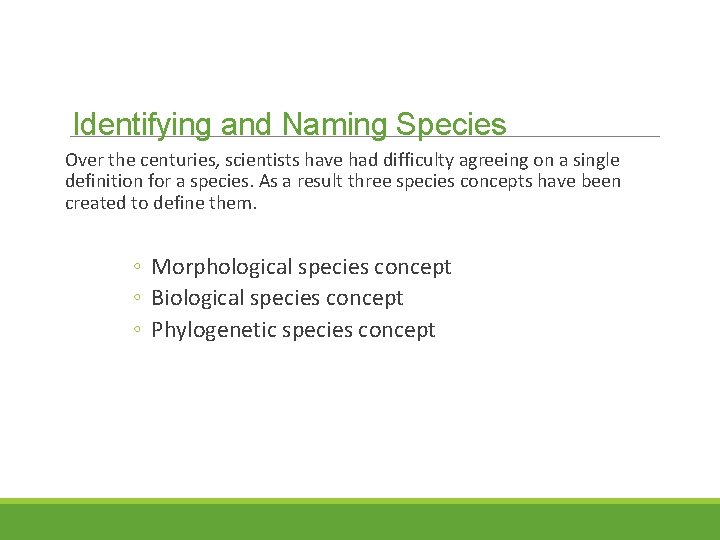 Identifying and Naming Species

Over the centuries, scientists have had difficulty agreeing on a single definition for a species. As a result three species concepts have been created to define them.

◦ Morphological species concept
◦ Biological species concept
◦ Phylogenetic species concept